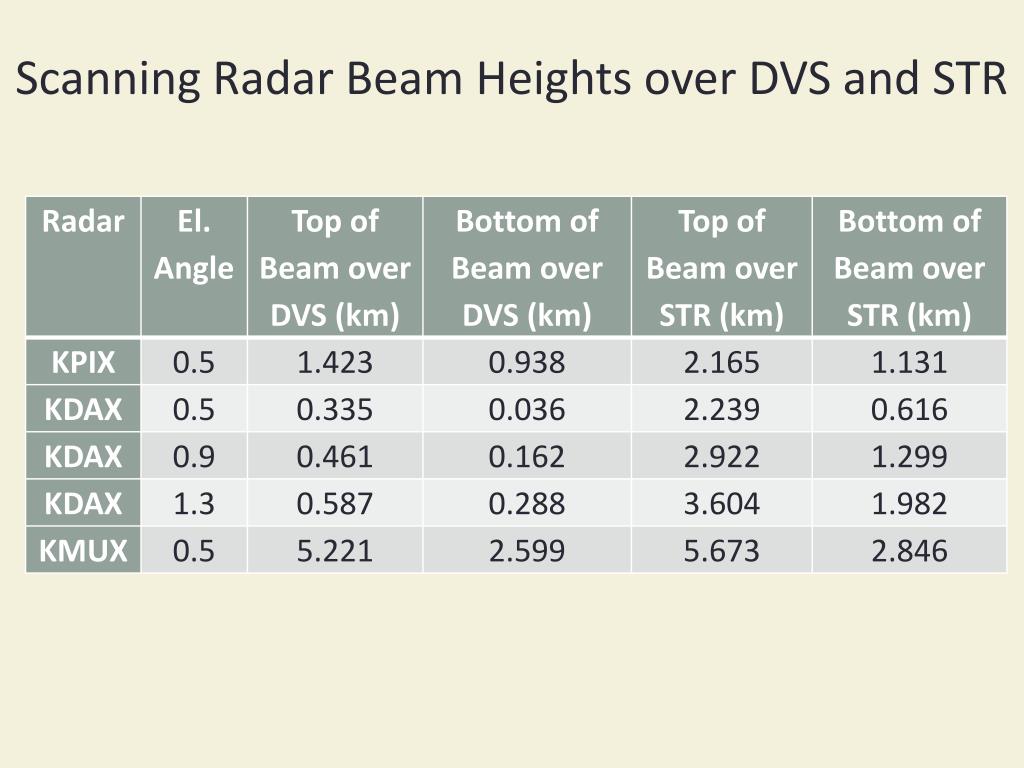 Scanning Radar Beam Heights over DVS and STR

| Radar | El. Angle | Top of Beam over DVS (km) | Bottom of Beam over DVS (km) | Top of Beam over STR (km) | Bottom of Beam over STR (km) |
|---|---|---|---|---|---|
| KPIX | 0.5 | 1.423 | 0.938 | 2.165 | 1.131 |
| KDAX | 0.5 | 0.335 | 0.036 | 2.239 | 0.616 |
| KDAX | 0.9 | 0.461 | 0.162 | 2.922 | 1.299 |
| KDAX | 1.3 | 0.587 | 0.288 | 3.604 | 1.982 |
| KMUX | 0.5 | 5.221 | 2.599 | 5.673 | 2.846 |